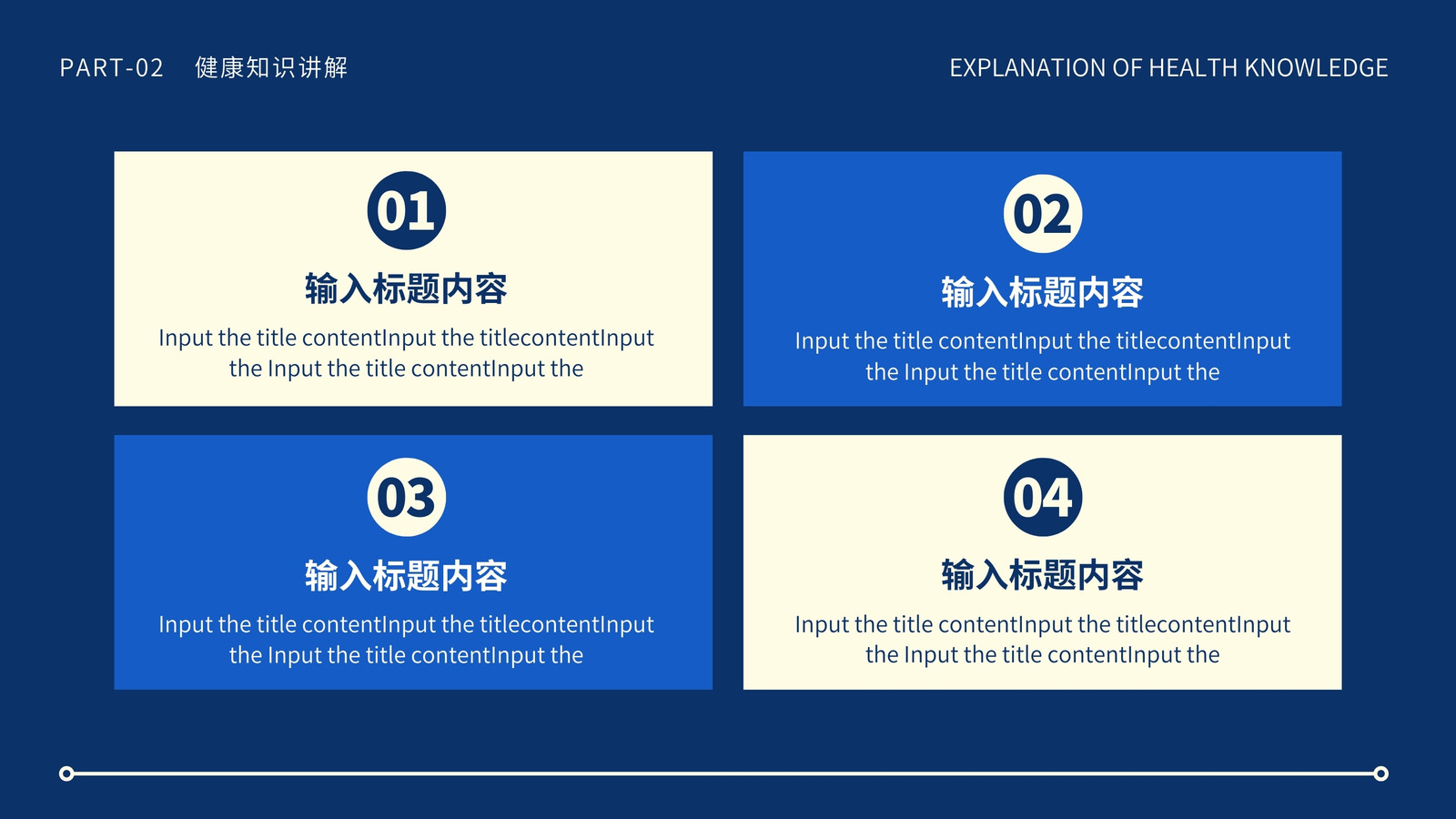 PART-02 健康知识讲解

EXPLANATION OF HEALTH KNOWLEDGE

01

输入标题内容

Input the title contentInput the titlecontentInput the Input the title contentInput the

02

输入标题内容

Input the title contentInput the titlecontentInput the Input the title contentInput the

03

输入标题内容

Input the title contentInput the titlecontentInput the Input the title contentInput the

04

输入标题内容

Input the title contentInput the titlecontentInput the Input the title contentInput the